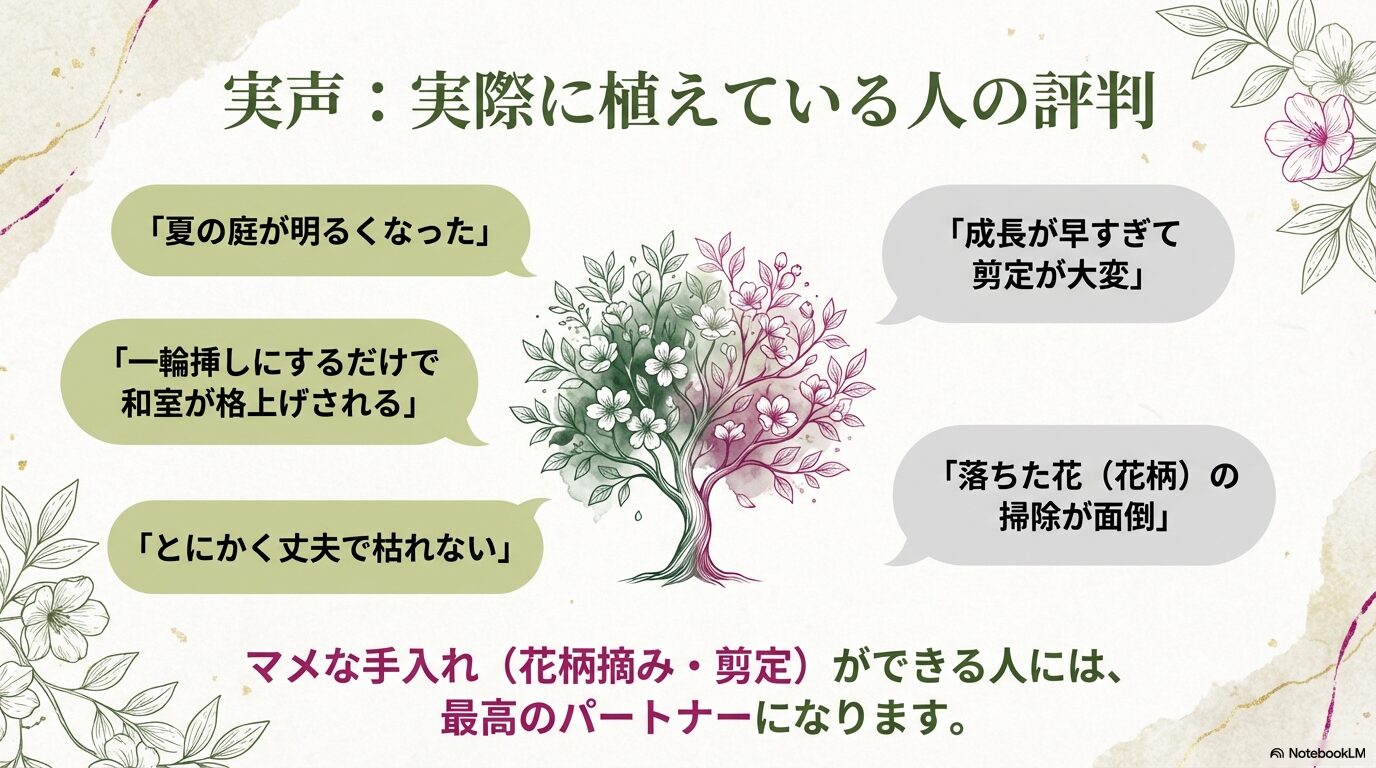 実声：実際に植えている人の評判

「夏の庭が明るくなった」

「一輪挿しにするだけで和室が格上げされる」

「とにかく丈夫で枯れない」

「成長が早すぎて剪定が大変」

「落ちた花（花柄）の掃除が面倒」

マメな手入れ（花柄摘み・剪定）ができる人には、最高のパートナーになります。

NotebookLM